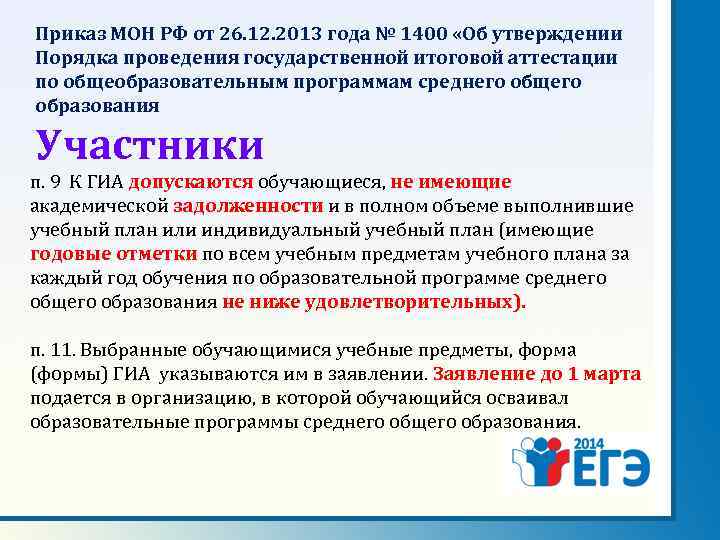 Приказ МОН РФ от 26.12.2013 года № 1400 «Об утверждении Порядка проведения государственной итоговой аттестации по общеобразовательным программам среднего общего образования

Участники

п. 9 К ГИА допускаются обучающиеся, не имеющие академической задолженности и в полном объеме выполнившие учебный план или индивидуальный учебный план (имеющие годовые отметки по всем учебным предметам учебного плана за каждый год обучения по образовательной программе среднего общего образования не ниже удовлетворительных).

п. 11. Выбранные обучающимися учебные предметы, форма (формы) ГИА указываются им в заявлении. Заявление до 1 марта подается в организацию, в которой обучающийся осваивал образовательные программы среднего общего образования.

2014
ЕГЭ